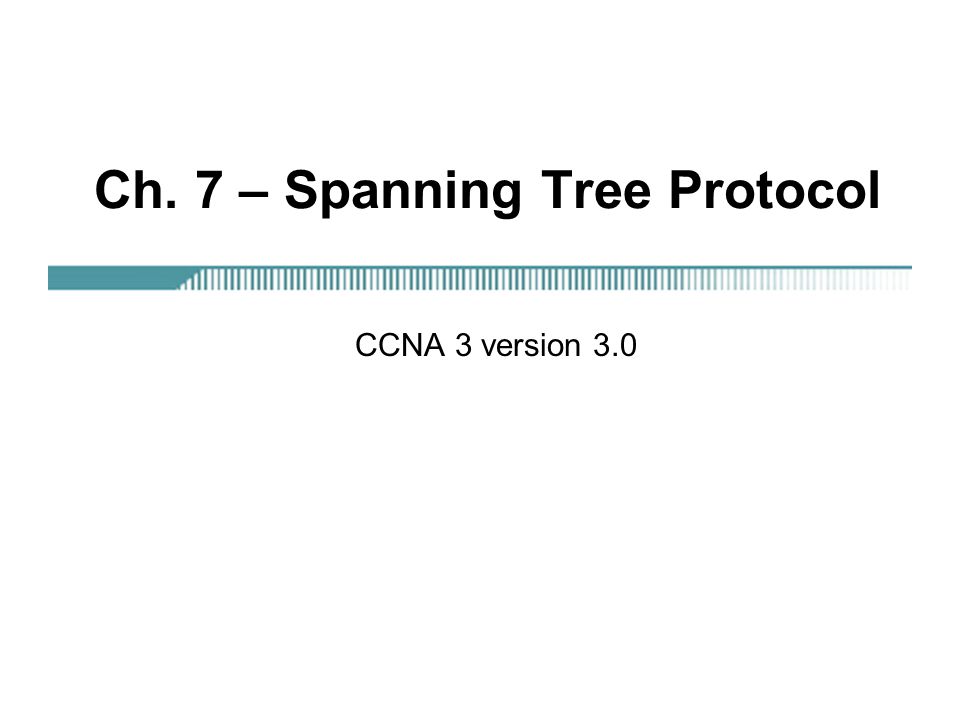 Ch. 7 – Spanning Tree Protocol

CCNA 3 version 3.0